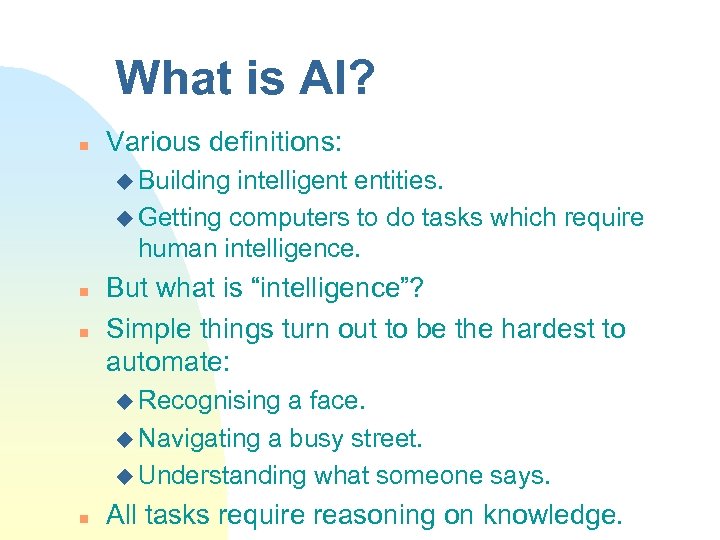 What is AI?

Various definitions:

Building intelligent entities.

Getting computers to do tasks which require human intelligence.

But what is “intelligence”?

Simple things turn out to be the hardest to automate:

Recognising a face.

Navigating a busy street.

Understanding what someone says.

All tasks require reasoning on knowledge.